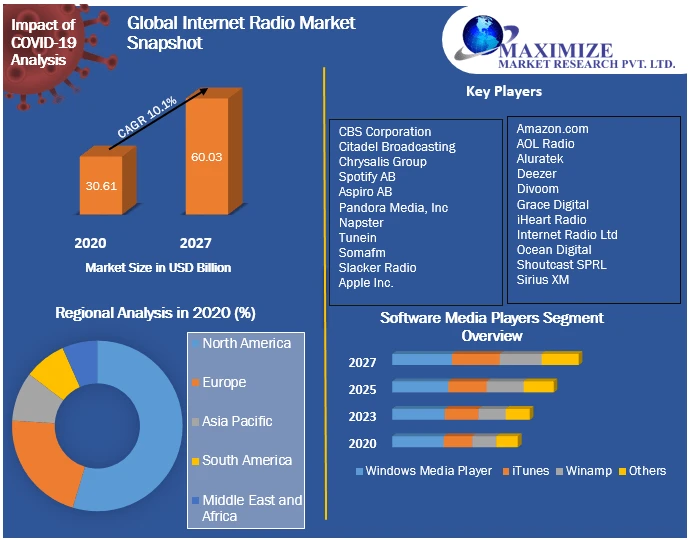 Impact of COVID-19 Analysis

Global Internet Radio Market Snapshot

MAXIMIZE
MARKET RESEARCH PVT. LTD.

CAGR 10.1%

30.61

60.03

2020

2027

Market Size in USD Billion

Key Players

CBS Corporation
Citadel Broadcasting
Chrysalis Group
Spotify AB
Aspiro AB
Pandora Media, Inc
Napster
Tunein
Somafm
Slacker Radio
Apple Inc.

Amazon.com
AOL Radio
Aluratek
Deezer
Divoom
Grace Digital
iHeart Radio
Internet Radio Ltd
Ocean Digital
Shoutcast SPRL
Sirius XM

Regional Analysis in 2020 (%)

North America
Europe
Asia Pacific
South America
Middle East and Africa

Software Media Players Segment Overview

2027
2025
2023
2020

Windows Media Player
iTunes
Winamp
Others